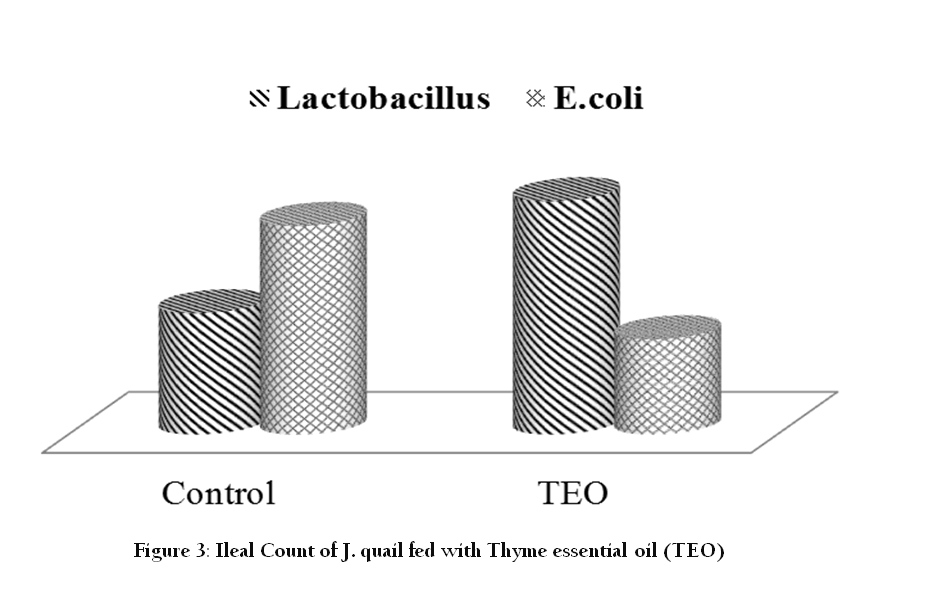 Lactobacillus E.coli

Control TEO

Figure 3: Ileal Count of J. quail fed with Thyme essential oil (TEO)